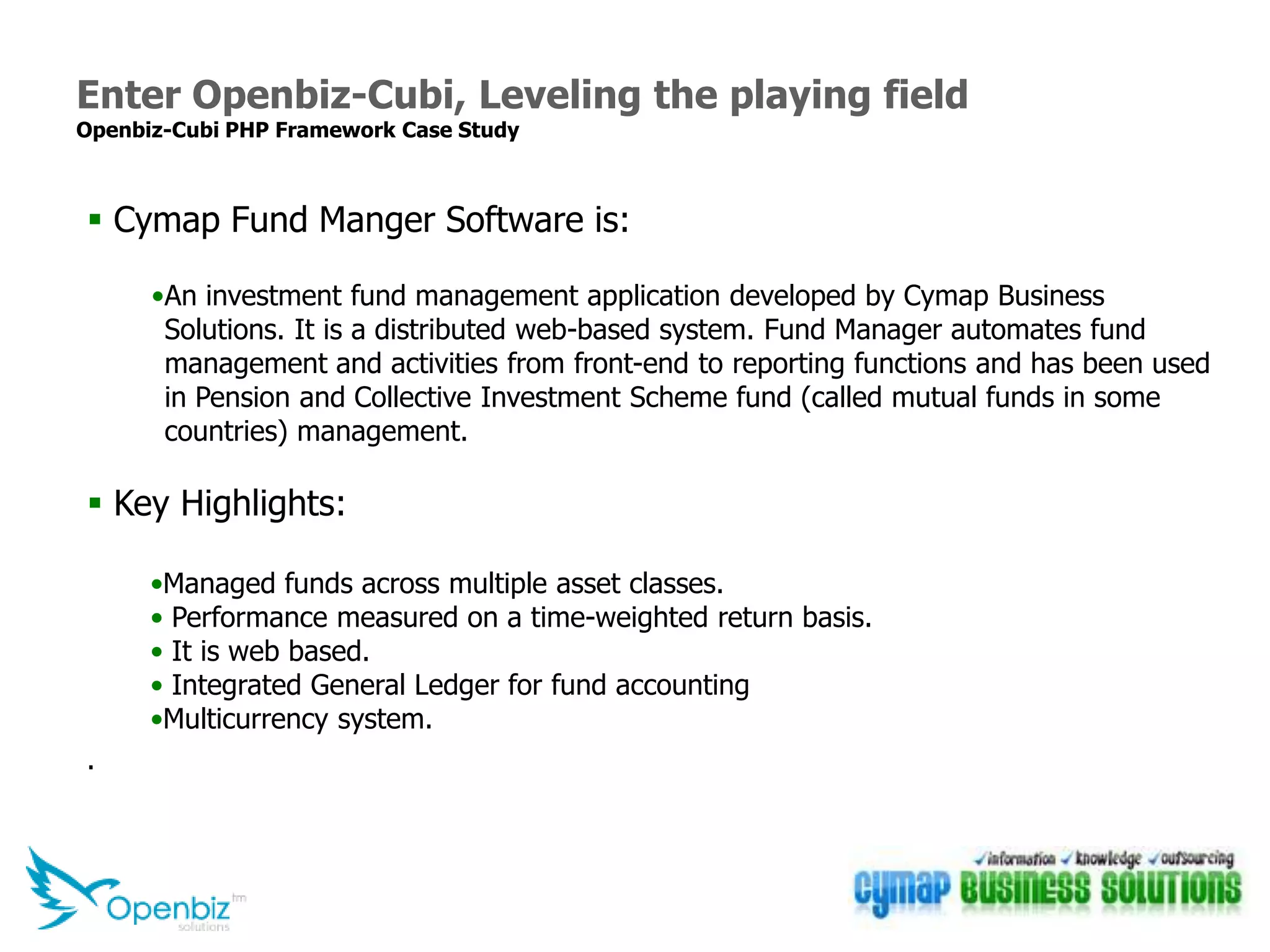 Enter Openbiz-Cubi, Leveling the playing field
Openbiz-Cubi PHP Framework Case Study

▪ Cymap Fund Manger Software is:

•An investment fund management application developed by Cymap Business Solutions. It is a distributed web-based system. Fund Manager automates fund management and activities from front-end to reporting functions and has been used in Pension and Collective Investment Scheme fund (called mutual funds in some countries) management.

▪ Key Highlights:

•Managed funds across multiple asset classes.
• Performance measured on a time-weighted return basis.
• It is web based.
• Integrated General Ledger for fund accounting
•Multicurrency system.

.

Openbiz tm
solutions

✓information ✓knowledge ✓outsourcing
cymap BUSINESS SOLUTIONS